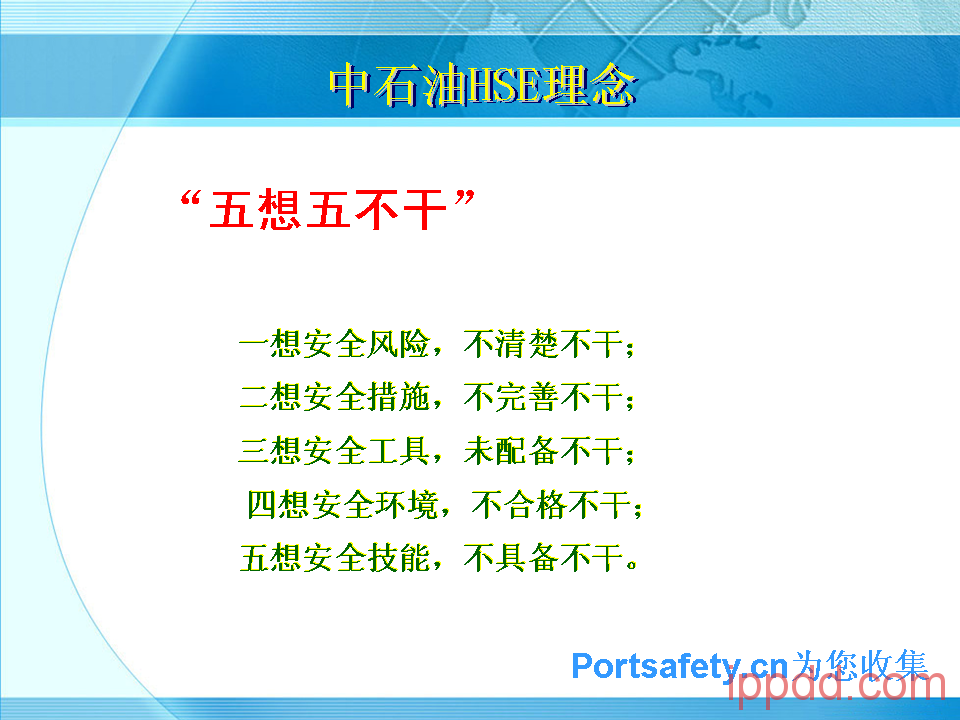 中石油HSE理念

“五想五不干”

一想安全风险，不清楚不干；
二想安全措施，不完善不干；
三想安全工具，未配备不干；
四想安全环境，不合格不干；
五想安全技能，不具备不干。

Portsafety.cn为您收集

ippdd.com